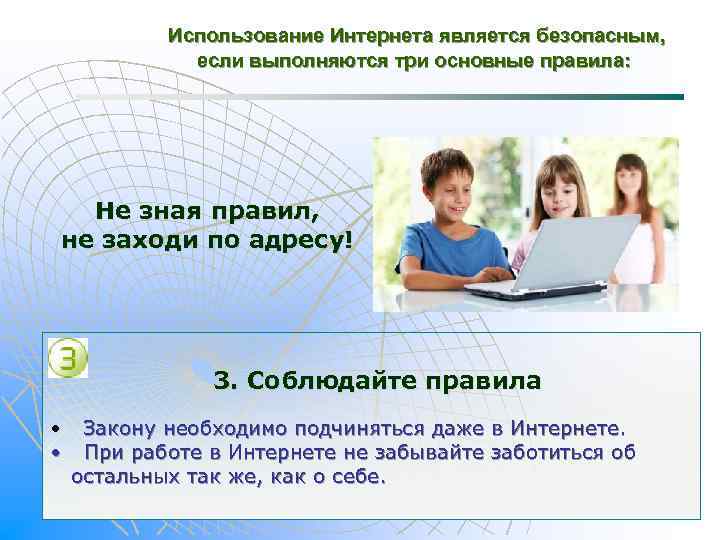 Использование Интернета является безопасным, если выполняются три основные правила:

Не зная правил, не заходи по адресу!

3

3. Соблюдайте правила

• Закону необходимо подчиняться даже в Интернете.
• При работе в Интернете не забывайте заботиться об остальных так же, как о себе.